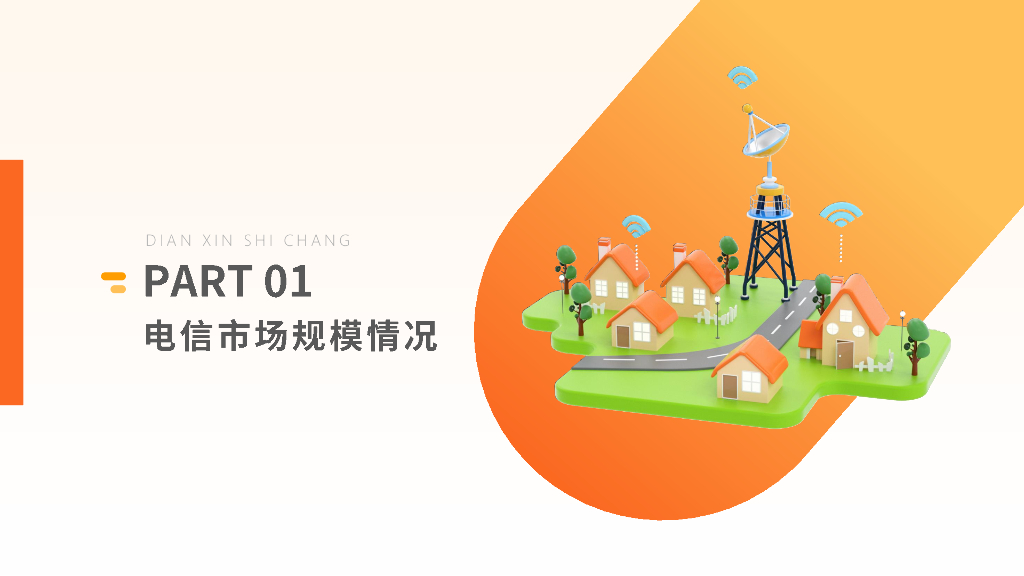 DIAN XIN SHI CHANG

PART 01

电信市场规模情况